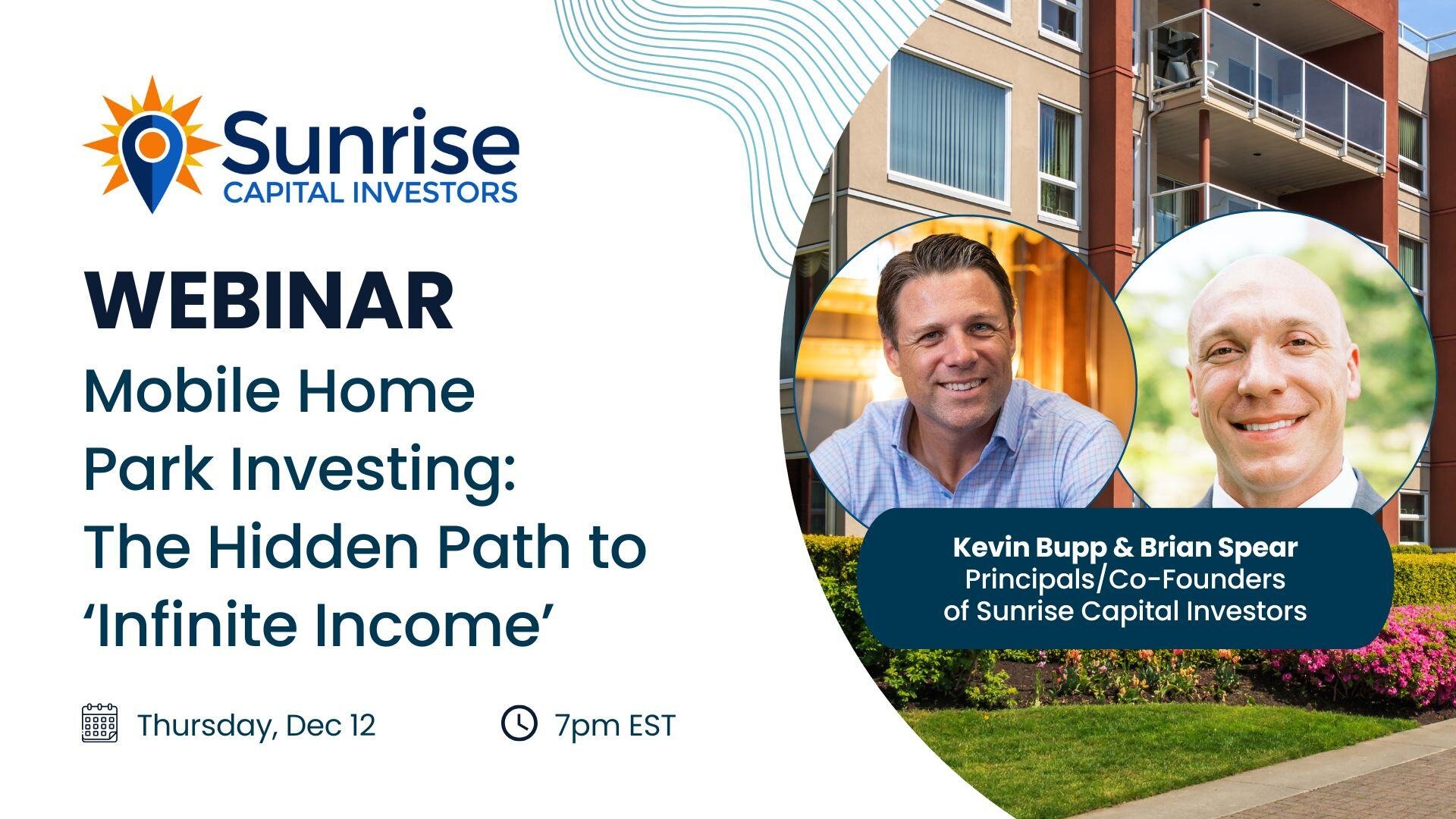 Sunrise
CAPITAL INVESTORS

WEBINAR
Mobile Home Park Investing: The Hidden Path to ‘Infinite Income’

Thursday, Dec 12

7pm EST

Kevin Bupp & Brian Spear
Principals/Co-Founders of Sunrise Capital Investors